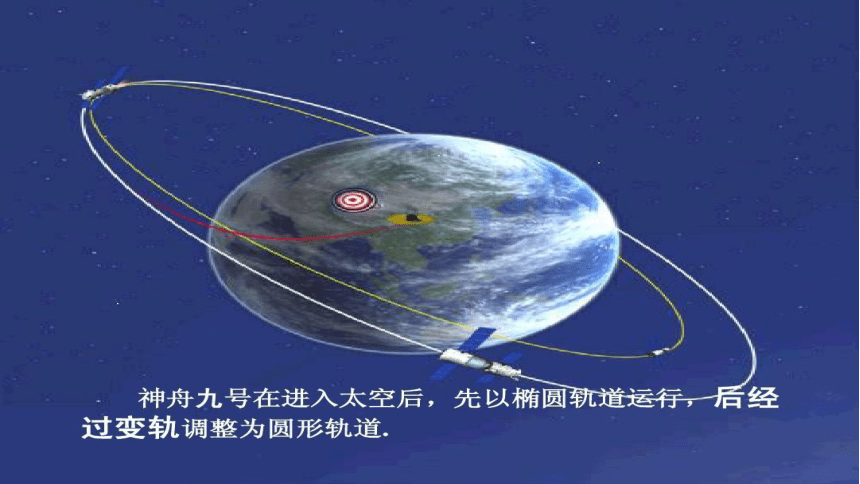 神舟九号在进入太空后，先以椭圆轨道运行，后经过变轨调整为圆形轨道.